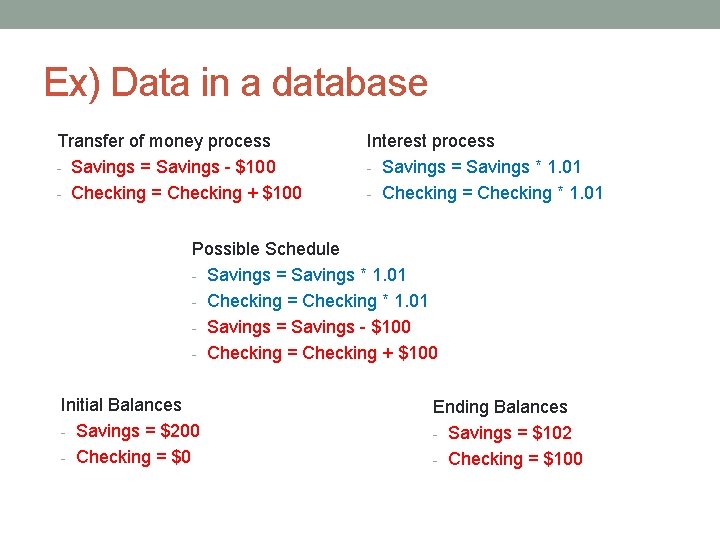 Ex) Data in a database

Transfer of money process
- Savings = Savings - \$100
- Checking = Checking + \$100

Interest process
- Savings = Savings * 1.01
- Checking = Checking * 1.01

Possible Schedule
- Savings = Savings * 1.01
- Checking = Checking * 1.01
- Savings = Savings - \$100
- Checking = Checking + \$100

Initial Balances
- Savings = \$200
- Checking = \$0

Ending Balances
- Savings = \$102
- Checking = \$100